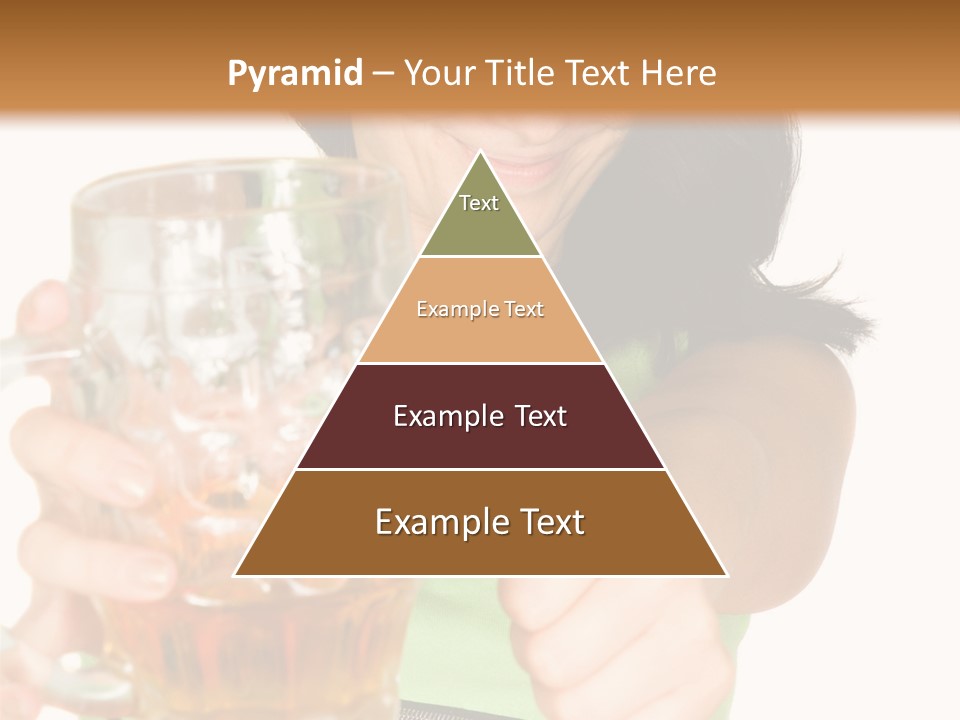 Pyramid – Your Title Text Here

Text

Example Text

Example Text

Example Text